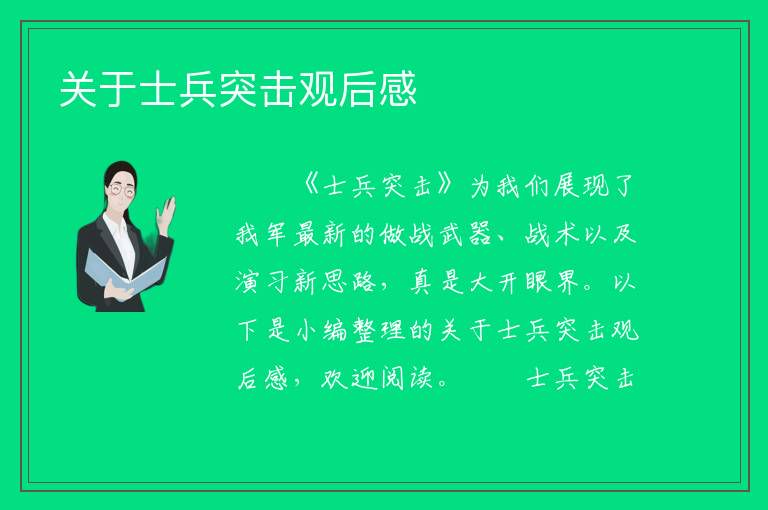 关于士兵突击观后感

《士兵突击》为我们展现了我军最新的做战武器、战术以及演习新思路，真是大开眼界。以下是小编整理的关于士兵突击观后感，欢迎阅读。 士兵突击